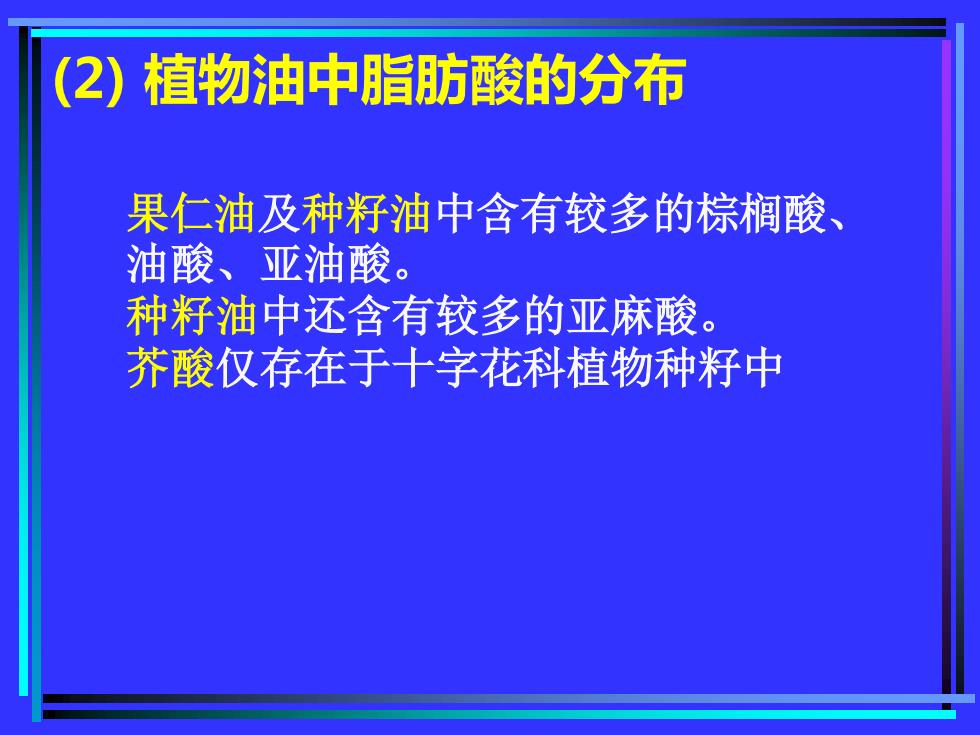 (2) 植物油中脂肪酸的分布

果仁油及种籽油中含有较多的棕榈酸、油酸、亚油酸。
种籽油中还含有较多的亚麻酸。
芥酸仅存在于十字花科植物种籽中